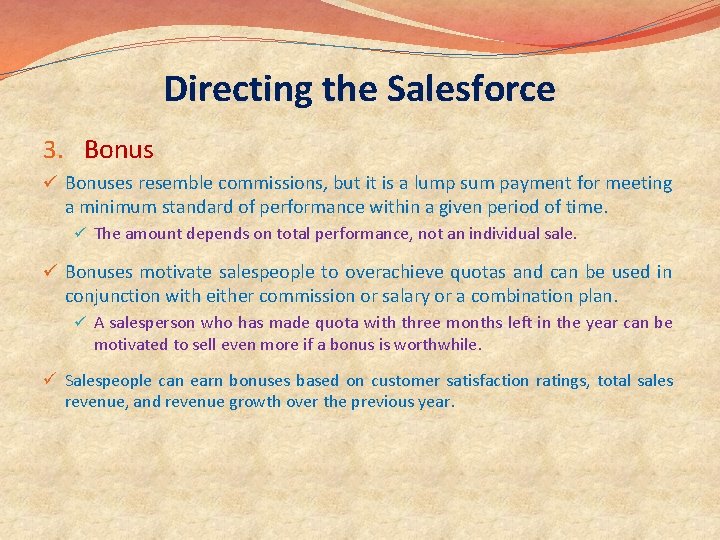 Directing the Salesforce

3. Bonus

✓ Bonuses resemble commissions, but it is a lump sum payment for meeting a minimum standard of performance within a given period of time.

✓ The amount depends on total performance, not an individual sale.

✓ Bonuses motivate salespeople to overachieve quotas and can be used in conjunction with either commission or salary or a combination plan.

✓ A salesperson who has made quota with three months left in the year can be motivated to sell even more if a bonus is worthwhile.

✓ Salespeople can earn bonuses based on customer satisfaction ratings, total sales revenue, and revenue growth over the previous year.